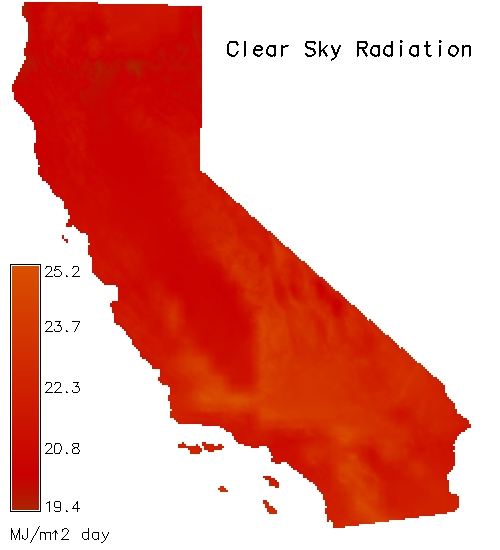 Clear Sky Radiation

25.2
23.7
22.3
20.8
19.4

MJ/m↑2 day